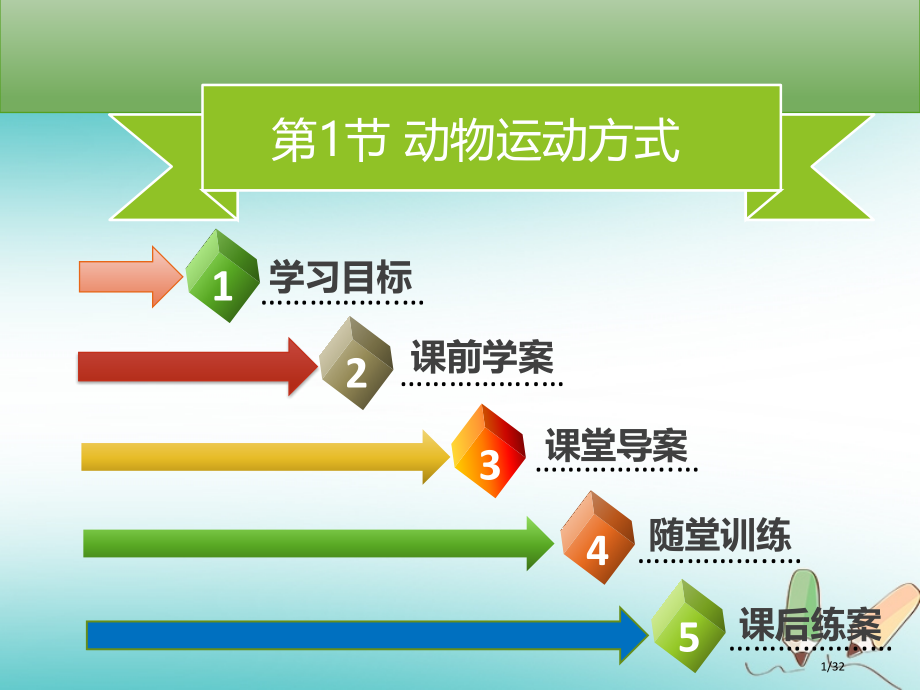 第1节 动物运动方式

1 学习目标

2 课前学案

3 课堂导案

4 随堂训练

5 课后练案

1/32